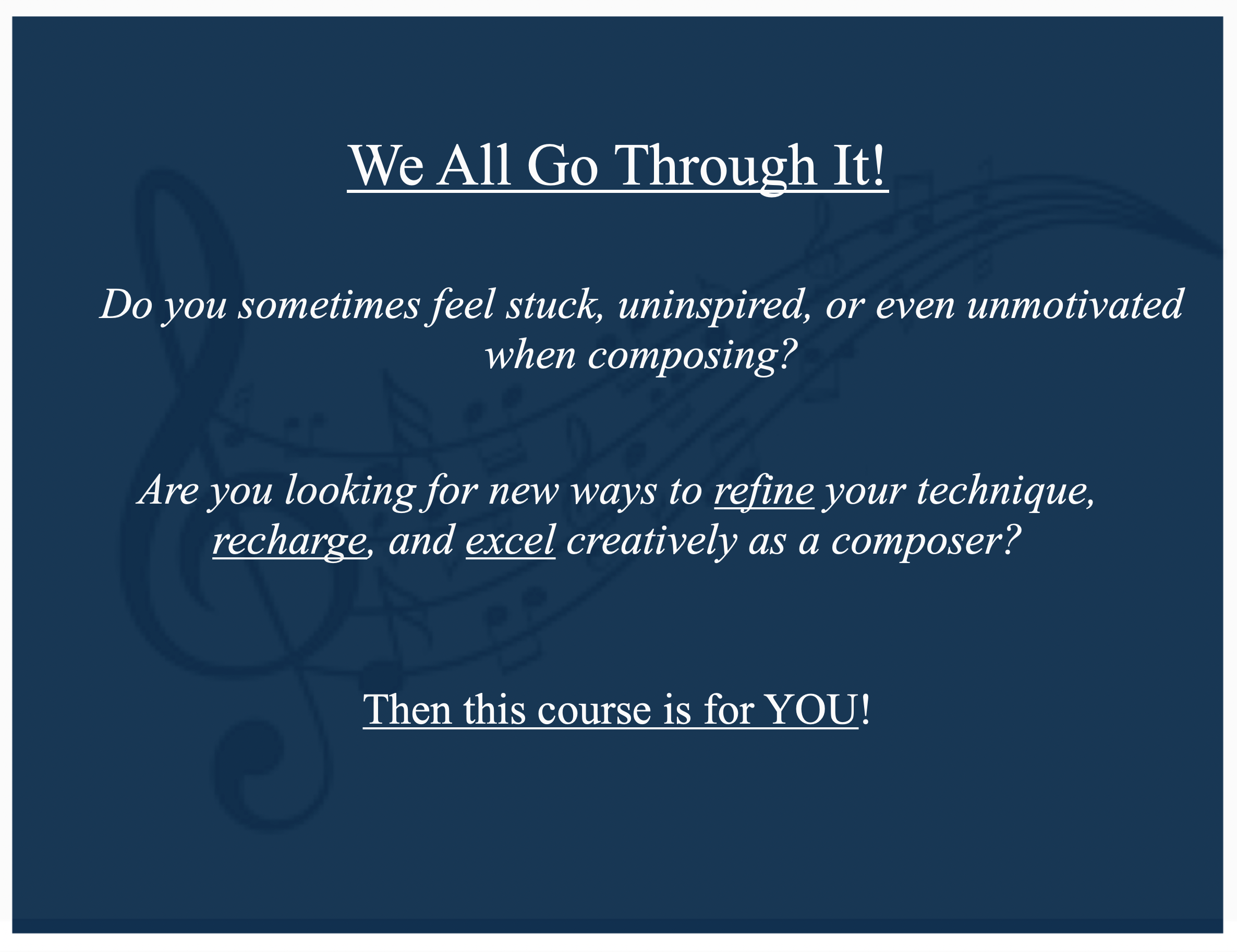 We All Go Through It!

Do you sometimes feel stuck, uninspired, or even unmotivated when composing?

Are you looking for new ways to refine your technique, recharge, and excel creatively as a composer?

Then this course is for YOU!